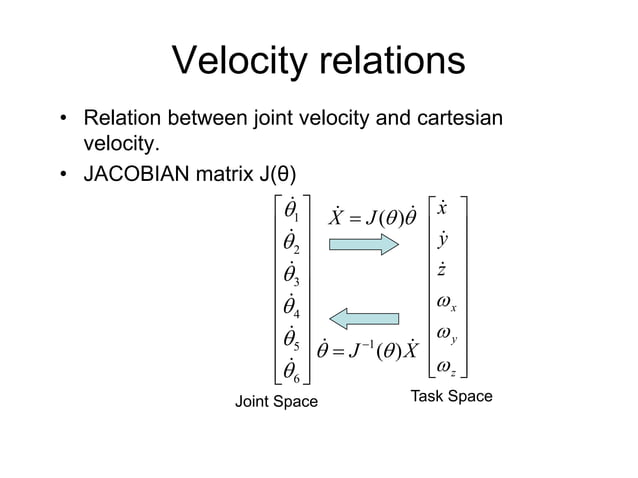 Velocity relations

• Relation between joint velocity and cartesian velocity.

• JACOBIAN matrix J(θ)

$\begin{bmatrix} \dot{\theta}_1 \\ \dot{\theta}_2 \\ \dot{\theta}_3 \\ \dot{\theta}_4 \\ \dot{\theta}_5 \\ \dot{\theta}_6 \end{bmatrix}$ $\dot{X} = J(\theta)\dot{\theta}$ $\dot{\theta} = J^{-1}(\theta)\dot{X}$ $\begin{bmatrix} \dot{x} \\ \dot{y} \\ \dot{z} \\ \omega_x \\ \omega_y \\ \omega_z \end{bmatrix}$

Joint Space

Task Space